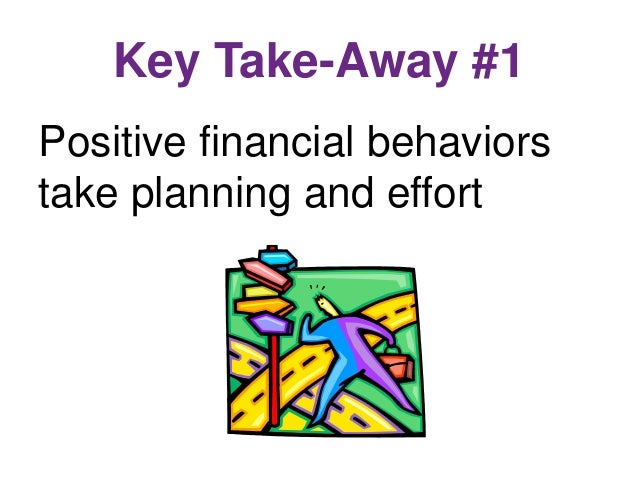 Key Take-Away #1

Positive financial behaviors take planning and effort